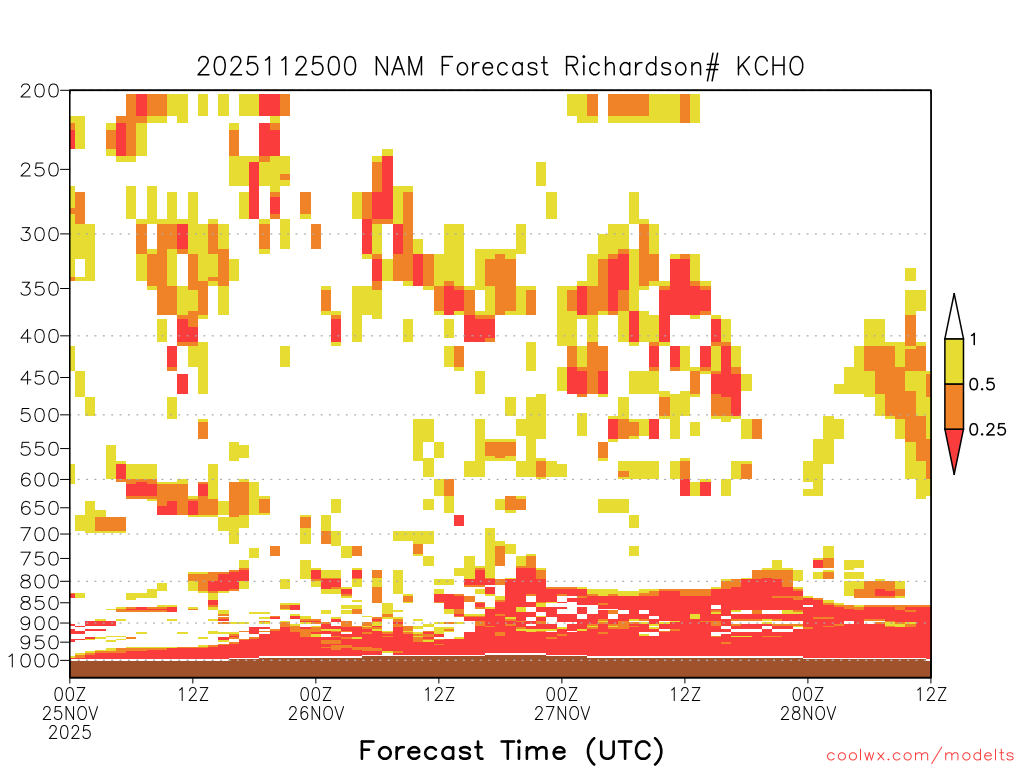 2025112500 NAM Forecast Richardson# KCHO

200
250
300
350
400
450
500
550
600
650
700
750
800
850
900
950
1000

1
0.5
0.25

00Z 25NOV 2025
12Z
00Z 26NOV
12Z
00Z 27NOV
12Z
00Z 28NOV
12Z

Forecast Time (UTC)

coolwx.com/modelts